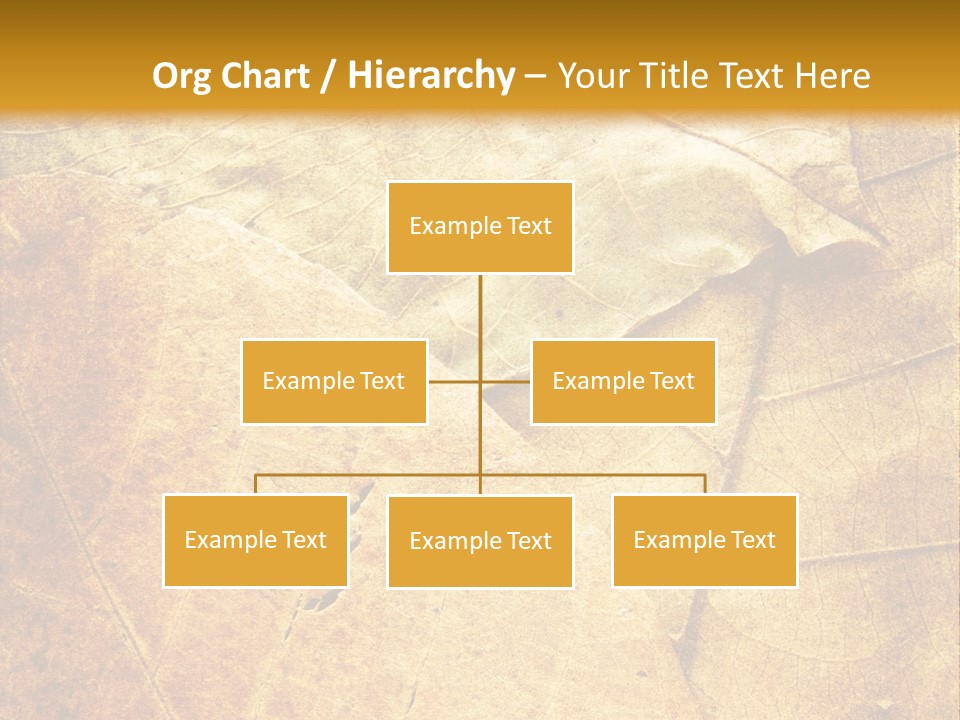 Org Chart / Hierarchy – Your Title Text Here

Example Text

Example Text

Example Text

Example Text

Example Text

Example Text